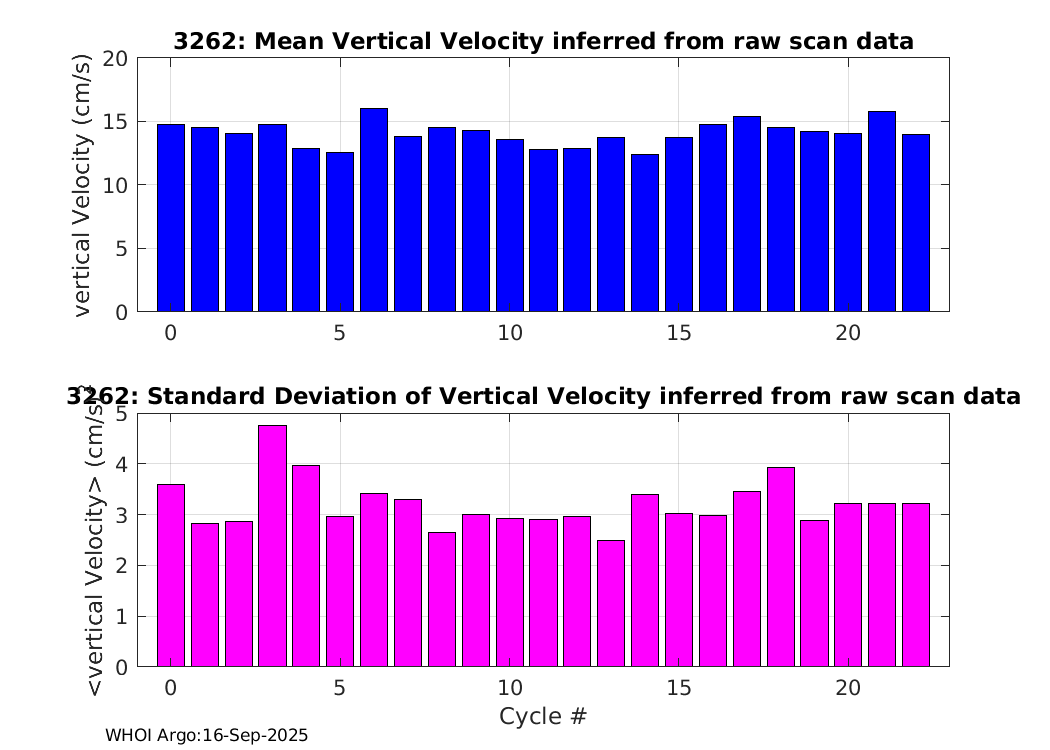 3262: Mean Vertical Velocity inferred from raw scan data

vertical Velocity (cm/s)

20
15
10
5
0

0 5 10 15 20

3262: Standard Deviation of Vertical Velocity inferred from raw scan data

<vertical Velocity> (cm/s)

5
4
3
2
1
0

0 5 10 15 20

Cycle #

WHOI Argo:16-Sep-2025